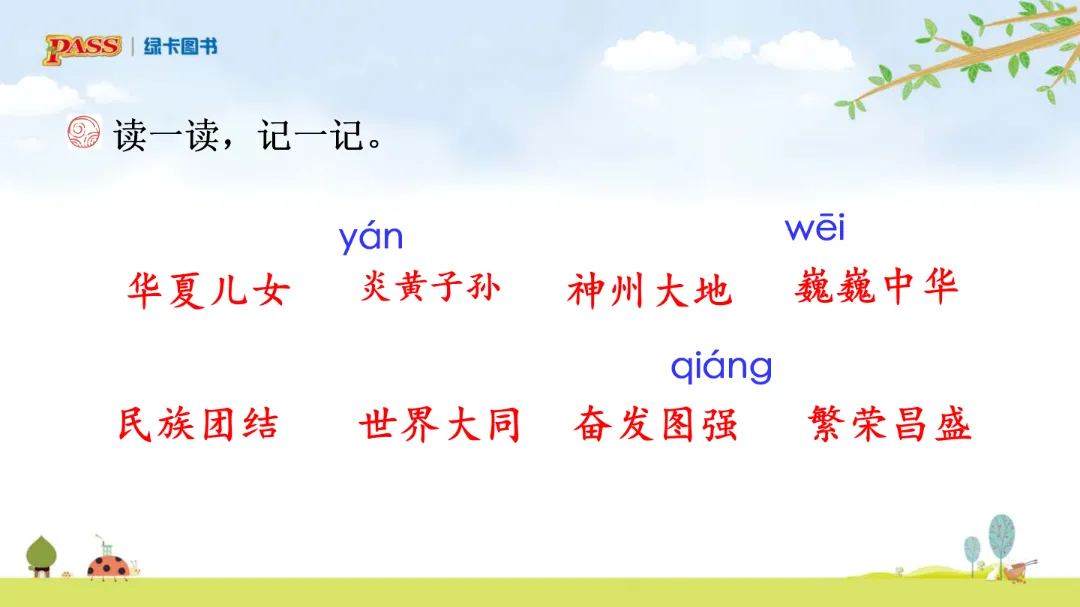 PASS | 绿卡图书

读一读，记一记。

yán wēi

华夏儿女 炎黄子孙 神州大地 巍巍中华

qiáng

民族团结 世界大同 奋发图强 繁荣昌盛